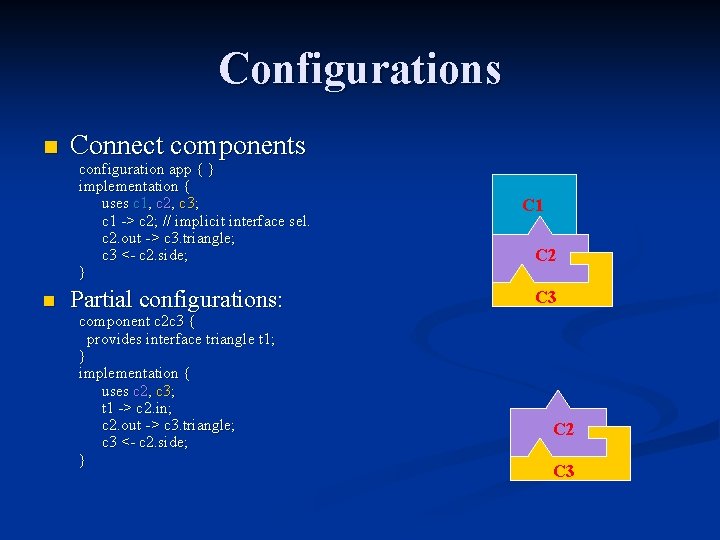 Configurations

Connect components

configuration app { }
implementation {
uses c1, c2, c3;
c1 -> c2; // implicit interface sel.
c2.out -> c3.triangle;
c3 <- c2.side;
}

Partial configurations:

component c2c3 {
provides interface triangle t1;
}
implementation {
uses c2, c3;
t1 -> c2.in;
c2.out -> c3.triangle;
c3 <- c2.side;
}

C1
C2
C3

C2
C3